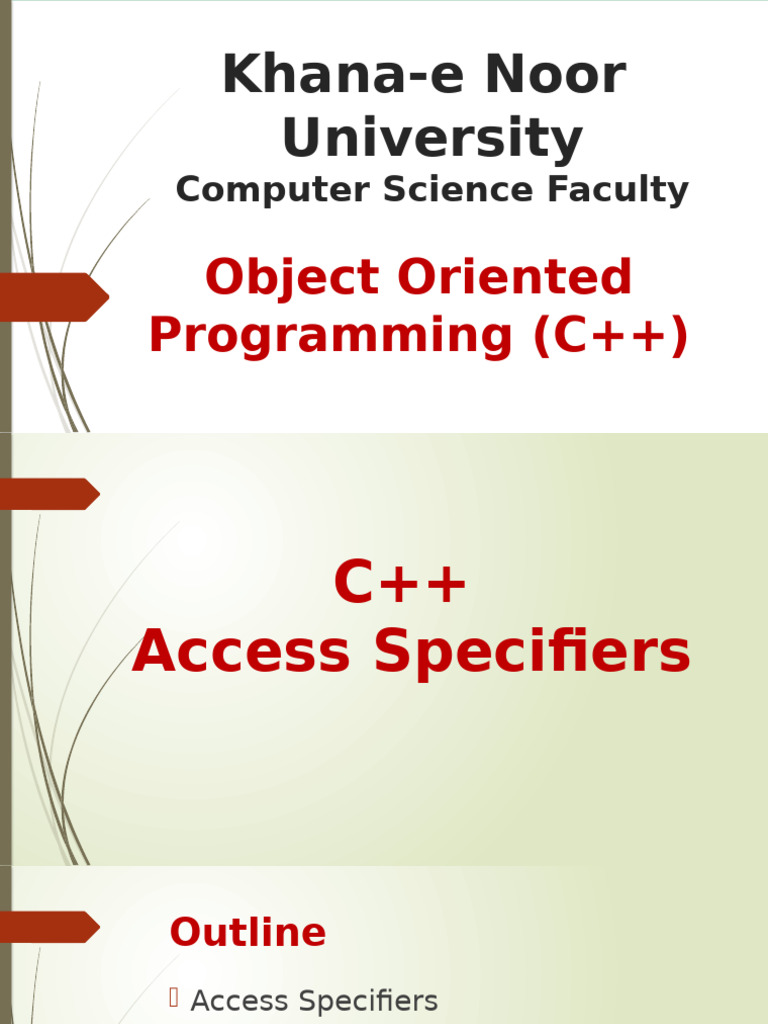 Khana-e Noor University
Computer Science Faculty

Object Oriented Programming (C++)

C++
Access Specifiers

Outline

Access Specifiers